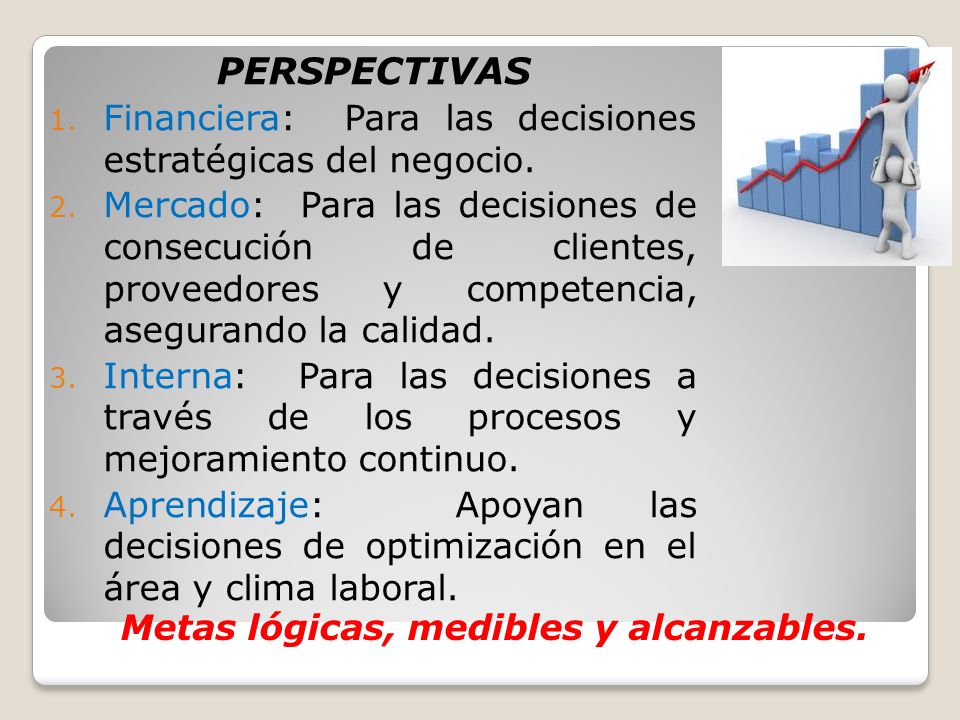 PERSPECTIVAS

1. Financiera: Para las decisiones estratégicas del negocio.
2. Mercado: Para las decisiones de consecución de clientes, proveedores y competencia, asegurando la calidad.
3. Interna: Para las decisiones a través de los procesos y mejoramiento continuo.
4. Aprendizaje: Apoyan las decisiones de optimización en el área y clima laboral.

Metas lógicas, medibles y alcanzables.